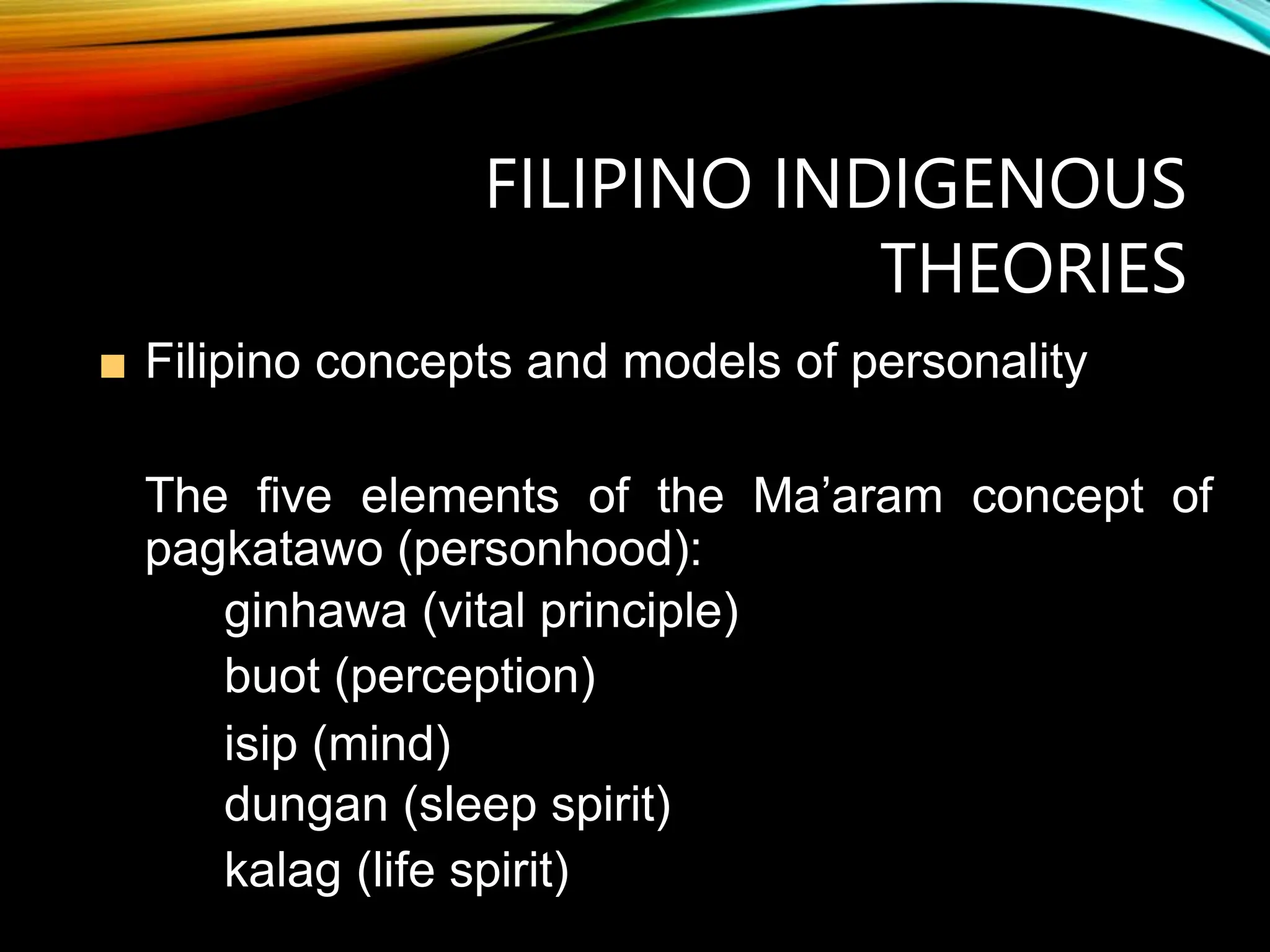 FILIPINO INDIGENOUS THEORIES

■ Filipino concepts and models of personality

The five elements of the Ma’aram concept of pagkatawo (personhood):

ginhawa (vital principle)

buot (perception)

isip (mind)

dungan (sleep spirit)

kalag (life spirit)